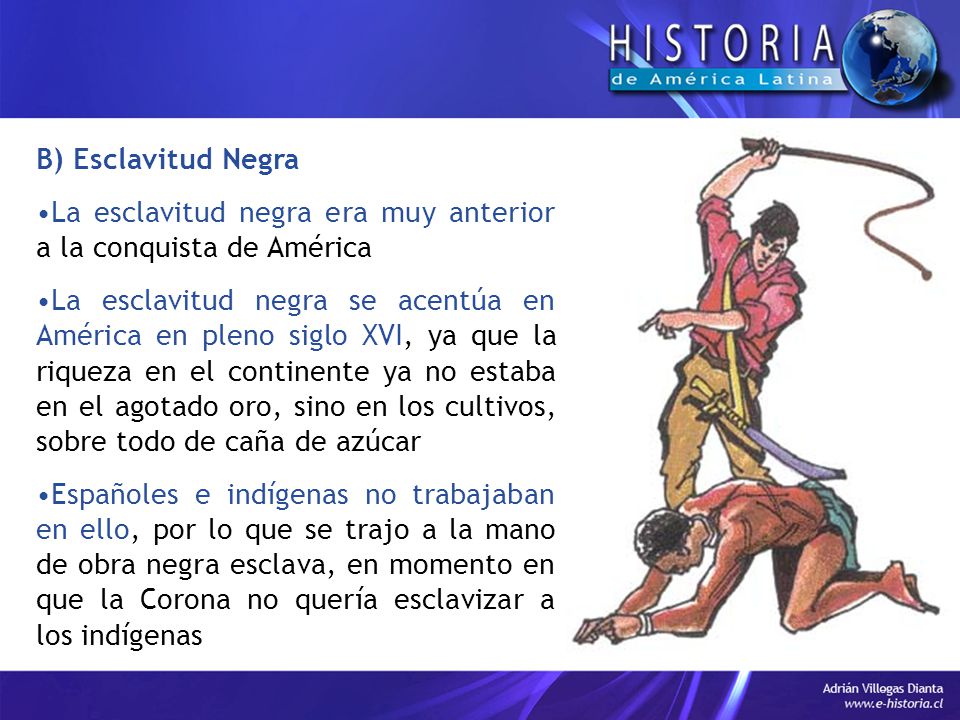 HISTORIA
de América Latina

B) Esclavitud Negra

•La esclavitud negra era muy anterior a la conquista de América

•La esclavitud negra se acentúa en América en pleno siglo XVI, ya que la riqueza en el continente ya no estaba en el agotado oro, sino en los cultivos, sobre todo de caña de azúcar

•Españoles e indígenas no trabajaban en ello, por lo que se trajo a la mano de obra negra esclava, en momento en que la Corona no quería esclavizar a los indígenas

Adrián Villegas Dianta
www.e-historia.cl